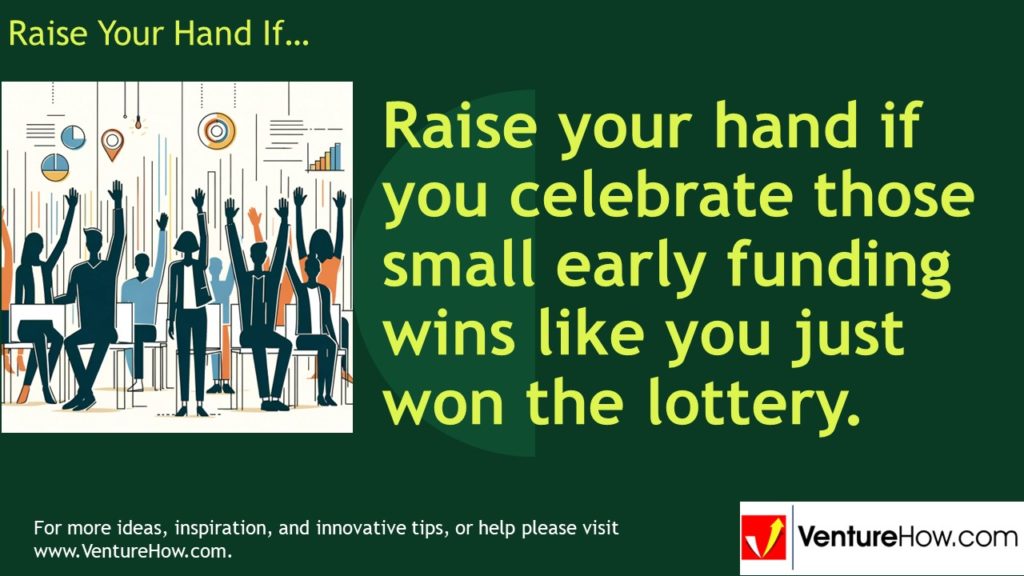 Raise Your Hand If…

Raise your hand if you celebrate those small early funding wins like you just won the lottery.

For more ideas, inspiration, and innovative tips, or help please visit www.VentureHow.com.

VentureHow.com